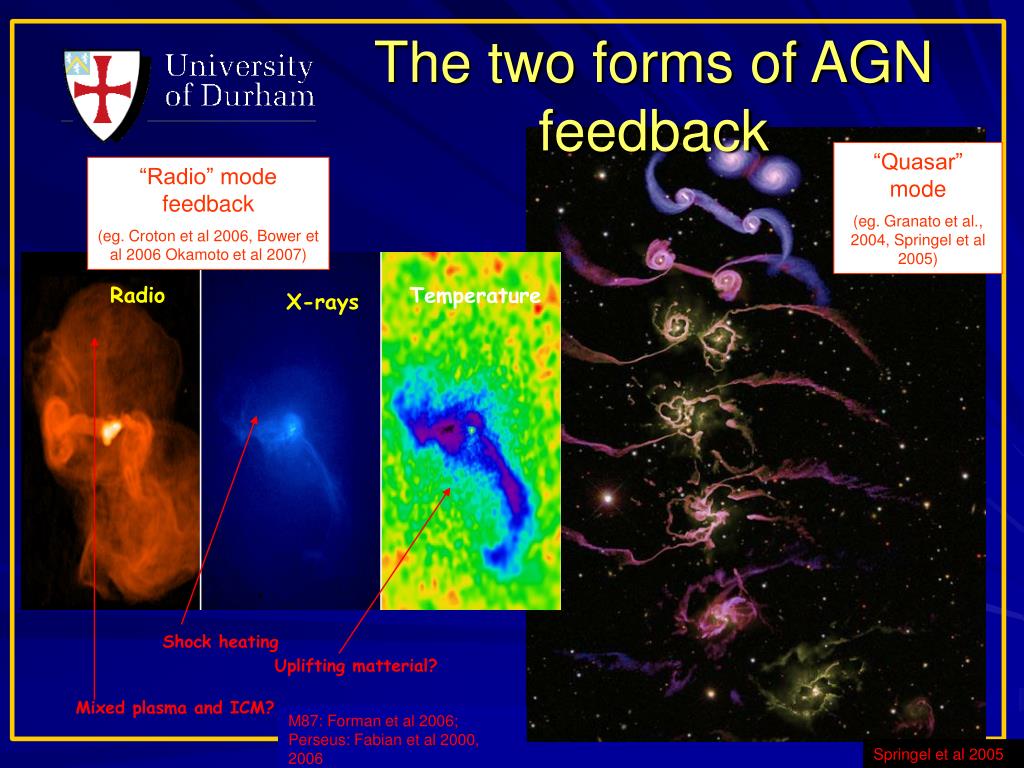 University of Durham

The two forms of AGN feedback

“Radio” mode feedback

(eg. Croton et al 2006, Bower et al 2006 Okamoto et al 2007)

“Quasar” mode

(eg. Granato et al., 2004, Springel et al 2005)

Radio

X-rays

Temperature

Shock heating

Uplifting matterial?

Mixed plasma and ICM?

M87: Forman et al 2006; Perseus: Fabian et al 2000, 2006

Springel et al 2005